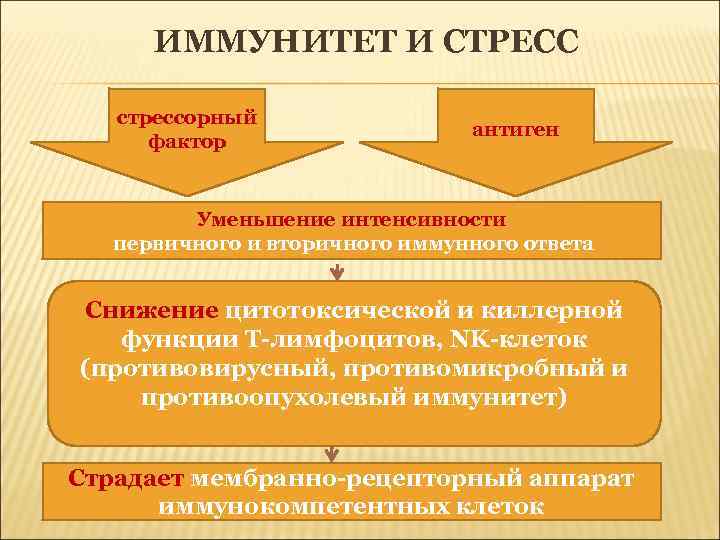 ИММУНИТЕТ И СТРЕСС

стрессорный фактор

антиген

Уменьшение интенсивности первичного и вторичного иммунного ответа

Снижение цитотоксической и киллерной функции Т-лимфоцитов, NK-клеток (противовирусный, противомикробный и противоопухолевый иммунитет)

Страдает мембранно-рецепторный аппарат иммунокомпетентных клеток